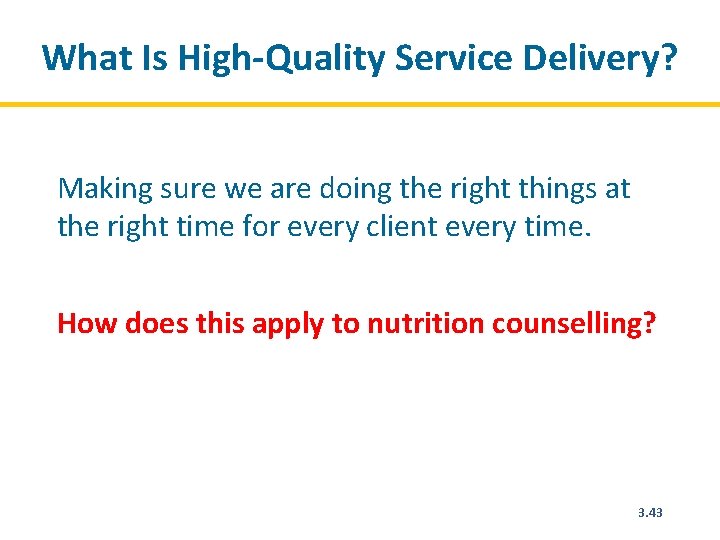 What Is High-Quality Service Delivery?

Making sure we are doing the right things at the right time for every client every time.

How does this apply to nutrition counselling?

3.43